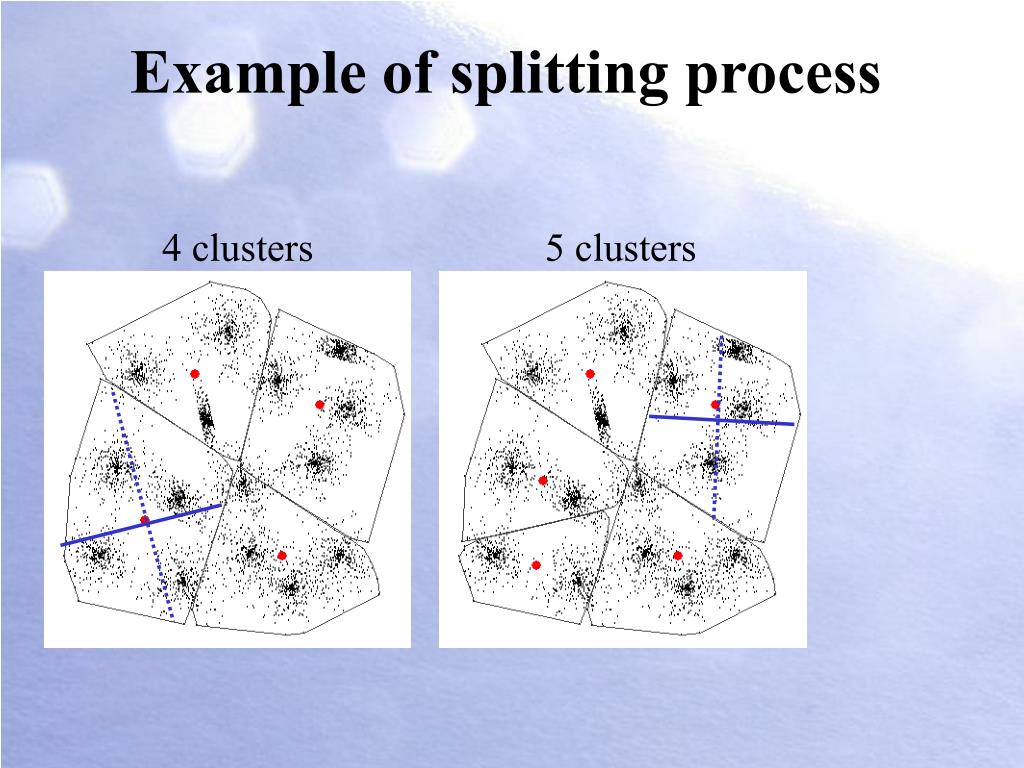 Example of splitting process

4 clusters

5 clusters